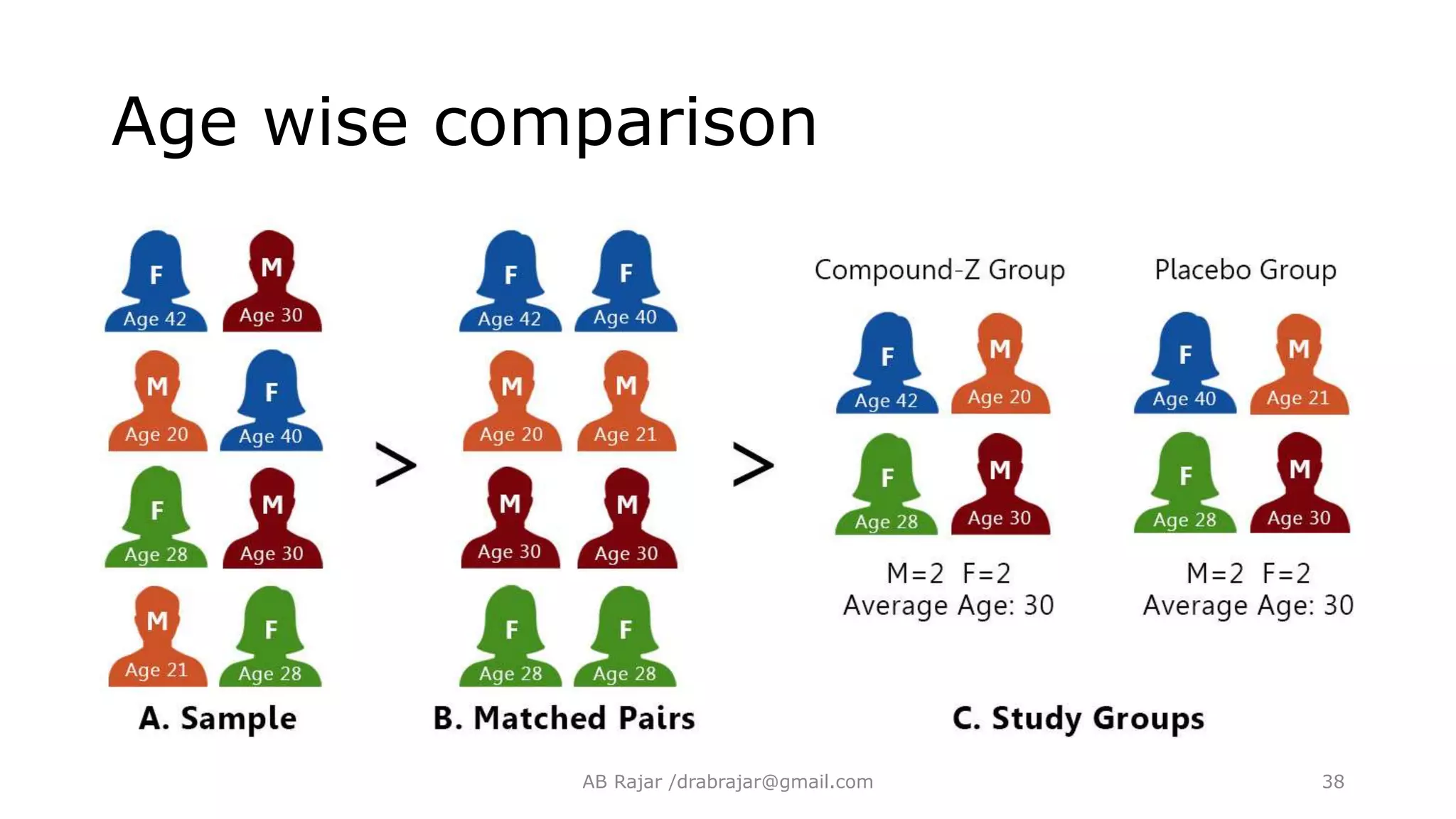 Age wise comparison

F
Age 42
M
Age 30
M
Age 20
F
Age 40
F
Age 28
M
Age 30
M
Age 21
F
Age 28

A. Sample

>

F
Age 42
F
Age 40
M
Age 20
M
Age 21
M
Age 30
M
Age 30
F
Age 28
F
Age 28

B. Matched Pairs

>

Compound-Z Group

F
Age 42
M
Age 20
F
Age 28
M
Age 30

M=2 F=2
Average Age: 30

Placebo Group

F
Age 40
M
Age 21
F
Age 28
M
Age 30

M=2 F=2
Average Age: 30

C. Study Groups

AB Rajar /drabrajar@gmail.com

38